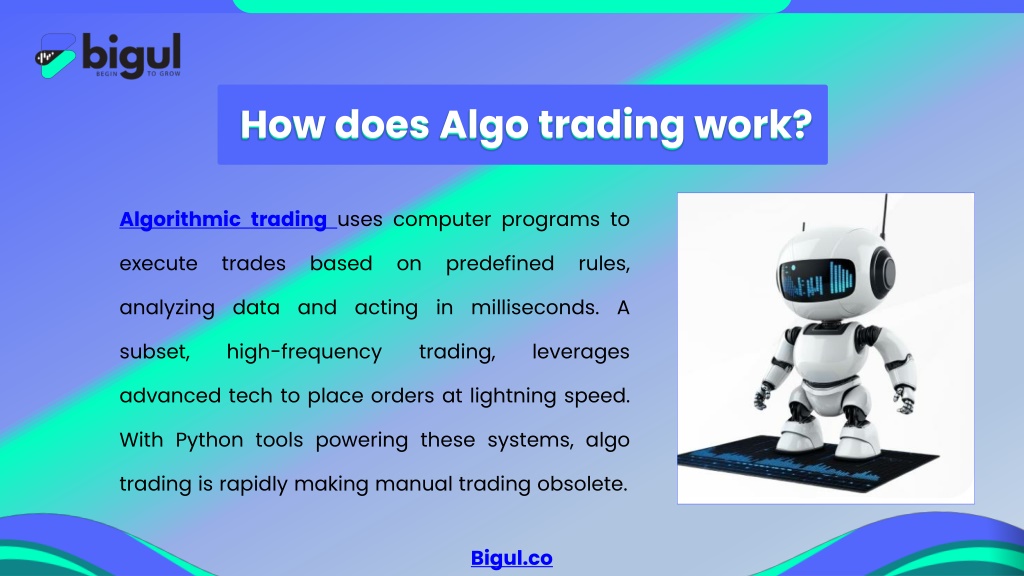 bigul
BEGIN TO GROW

How does Algo trading work?

Algorithmic trading uses computer programs to execute trades based on predefined rules, analyzing data and acting in milliseconds. A subset, high-frequency trading, leverages advanced tech to place orders at lightning speed. With Python tools powering these systems, algo trading is rapidly making manual trading obsolete.

Bigul.co